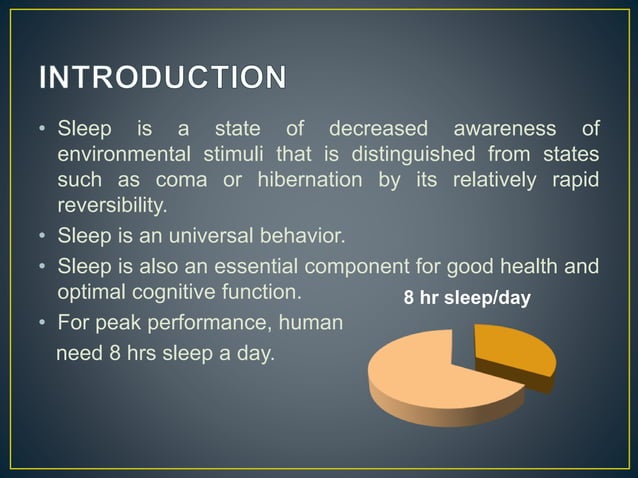 INTRODUCTION

• Sleep is a state of decreased awareness of environmental stimuli that is distinguished from states such as coma or hibernation by its relatively rapid reversibility.

• Sleep is an universal behavior.

• Sleep is also an essential component for good health and optimal cognitive function.

• For peak performance, human need 8 hrs sleep a day.

8 hr sleep/day